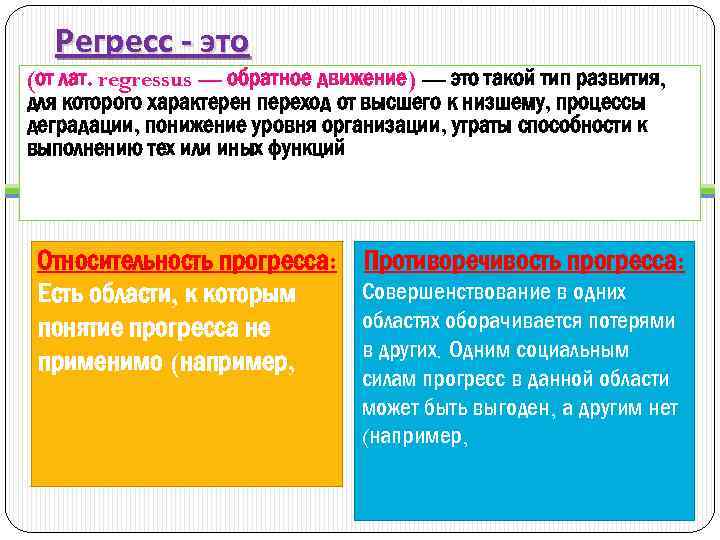 Регресс - это

(от лат. regressus — обратное движение) — это такой тип развития, для которого характерен переход от высшего к низшему, процессы деградации, понижение уровня организации, утраты способности к выполнению тех или иных функций

Относительность прогресса:
Есть области, к которым понятие прогресса не применимо (например,

Противоречивость прогресса:
Совершенствование в одних областях оборачивается потерями в других. Одним социальным силам прогресс в данной области может быть выгоден, а другим нет (например,